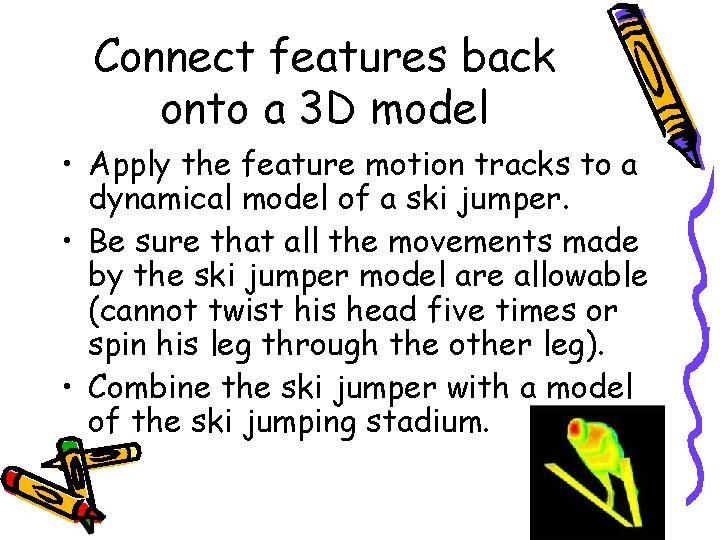 Connect features back onto a 3D model

• Apply the feature motion tracks to a dynamical model of a ski jumper.
• Be sure that all the movements made by the ski jumper model are allowable (cannot twist his head five times or spin his leg through the other leg).
• Combine the ski jumper with a model of the ski jumping stadium.